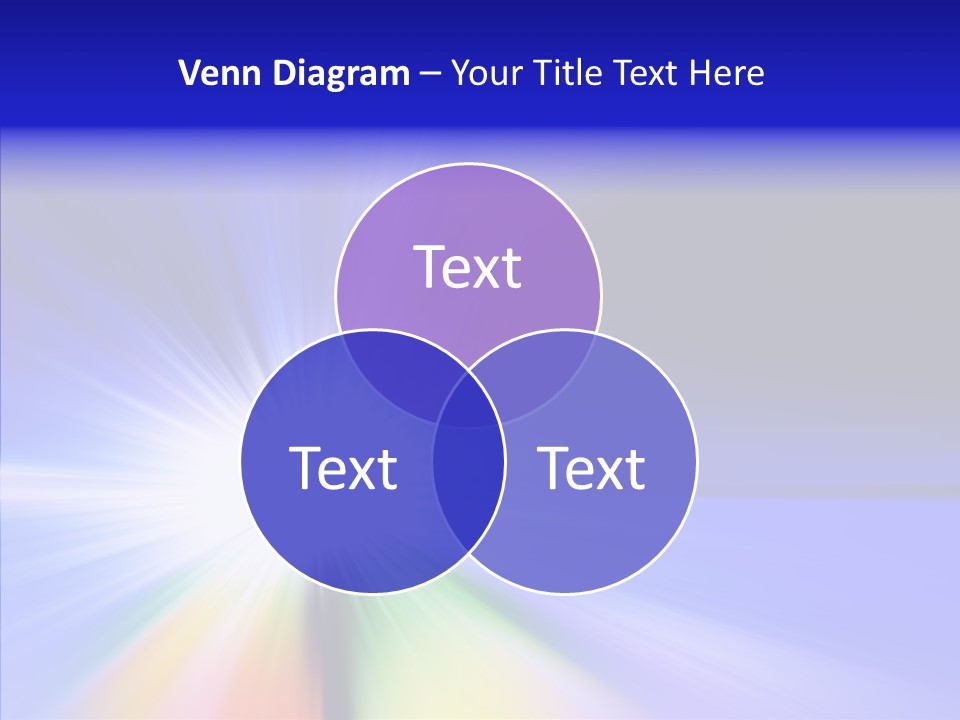 Venn Diagram – Your Title Text Here

Text

Text

Text